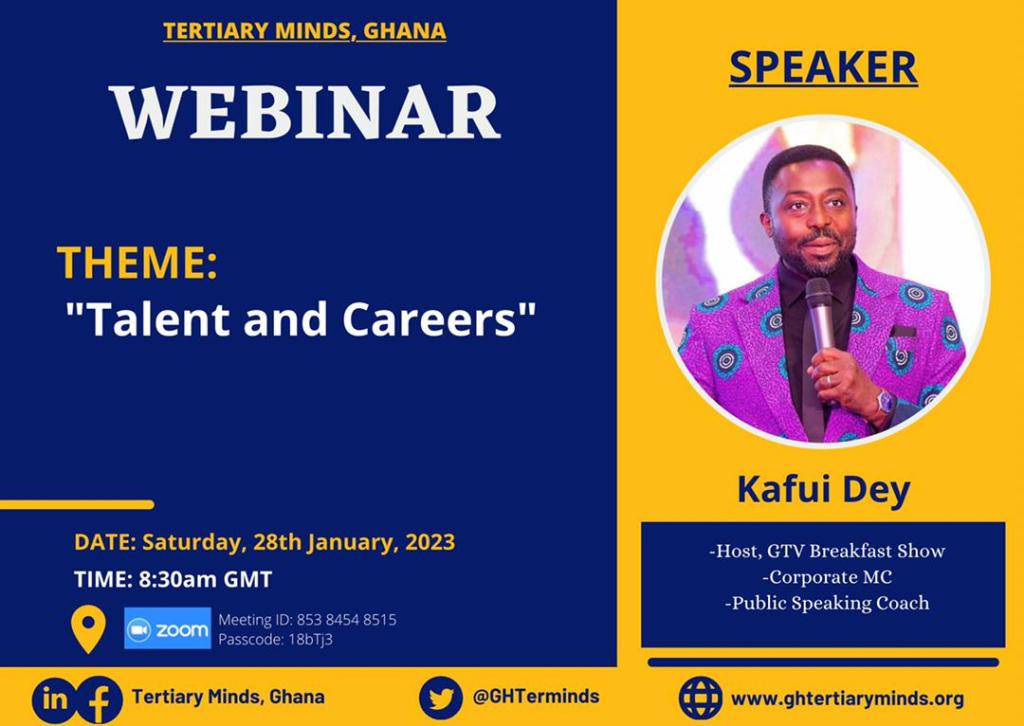 TERTIARY MINDS, GHANA

WEBINAR

THEME:
"Talent and Careers"

DATE: Saturday, 28th January, 2023
TIME: 8:30am GMT

zoom
Meeting ID: 853 8454 8515
Passcode: 18bTj3

SPEAKER

Kafui Dey

-Host, GTV Breakfast Show
-Corporate MC
-Public Speaking Coach

in f Tertiary Minds, Ghana

@GHTerminds

www.ghtertiaryminds.org